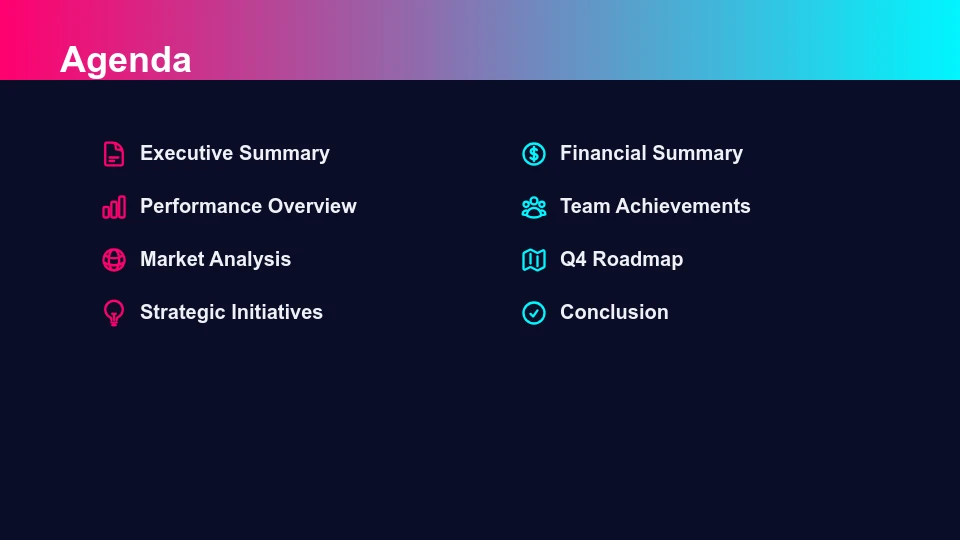 Agenda

Executive Summary

Performance Overview

Market Analysis

Strategic Initiatives

Financial Summary

Team Achievements

Q4 Roadmap

Conclusion